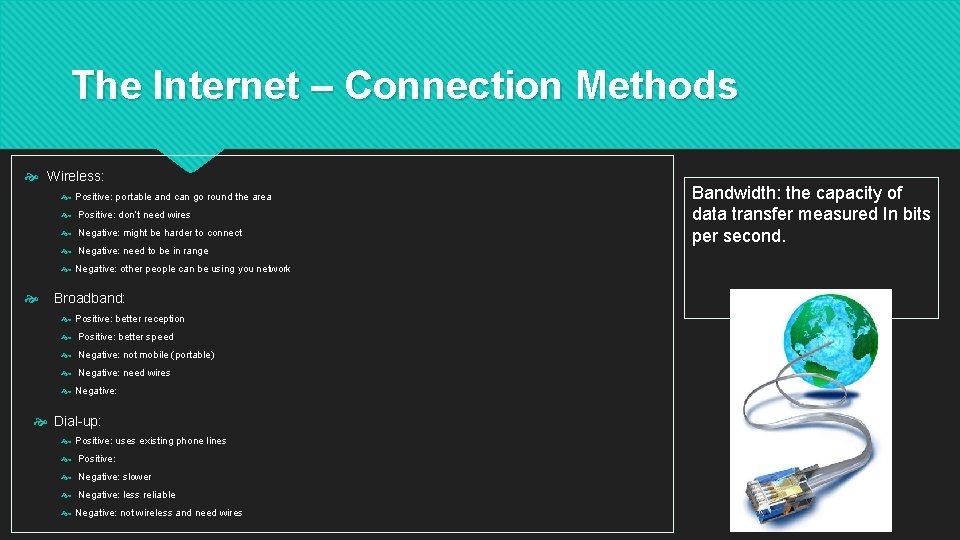 The Internet – Connection Methods

Wireless:

Positive: portable and can go round the area

Positive: don't need wires

Negative: might be harder to connect

Negative: need to be in range

Negative: other people can be using you network

Broadband:

Positive: better reception

Positive: better speed

Negative: not mobile (portable)

Negative: need wires

Negative:

Dial-up:

Positive: uses existing phone lines

Positive:

Negative: slower

Negative: less reliable

Negative: not wireless and need wires

Bandwidth: the capacity of data transfer measured In bits per second.